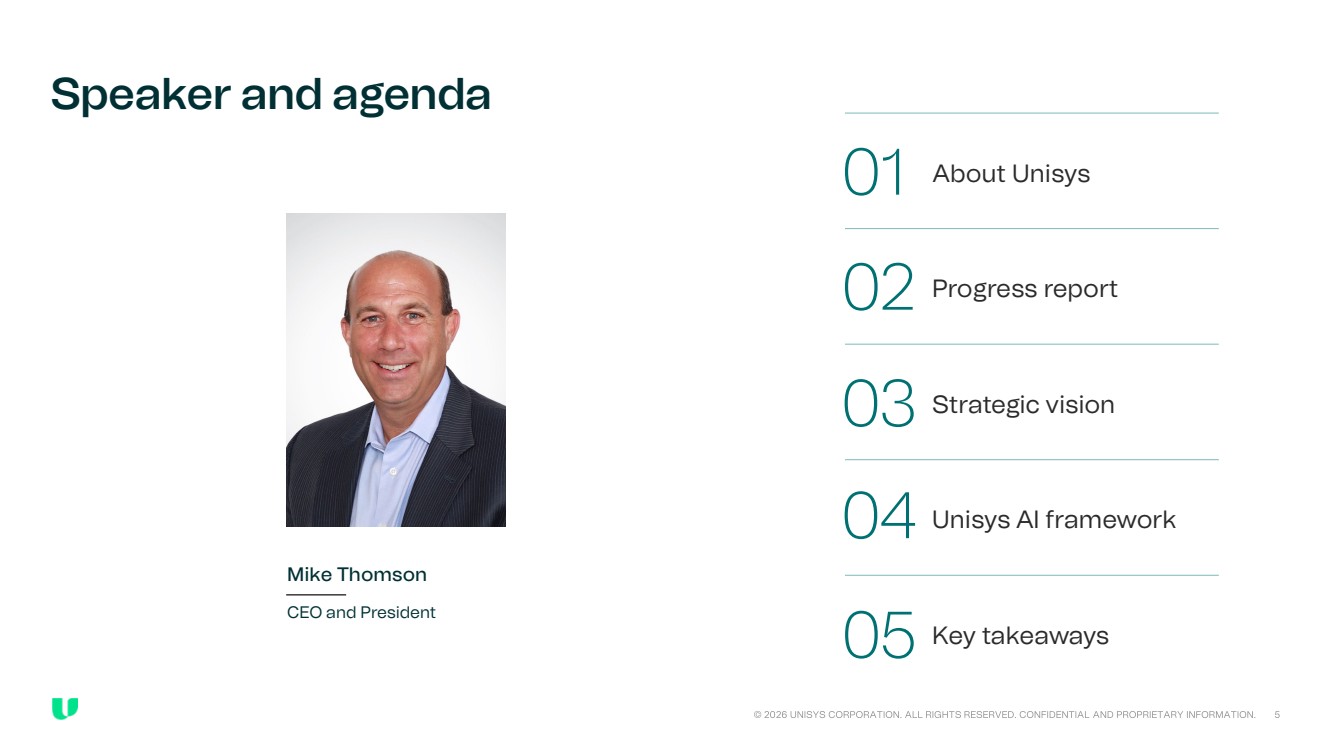 Speaker and agenda

Mike Thomson

CEO and President

01 About Unisys

02 Progress report

03 Strategic vision

04 Unisys AI framework

05 Key takeaways

© 2026 UNISYS CORPORATION. ALL RIGHTS RESERVED. CONFIDENTIAL AND PROPRIETARY INFORMATION. 5